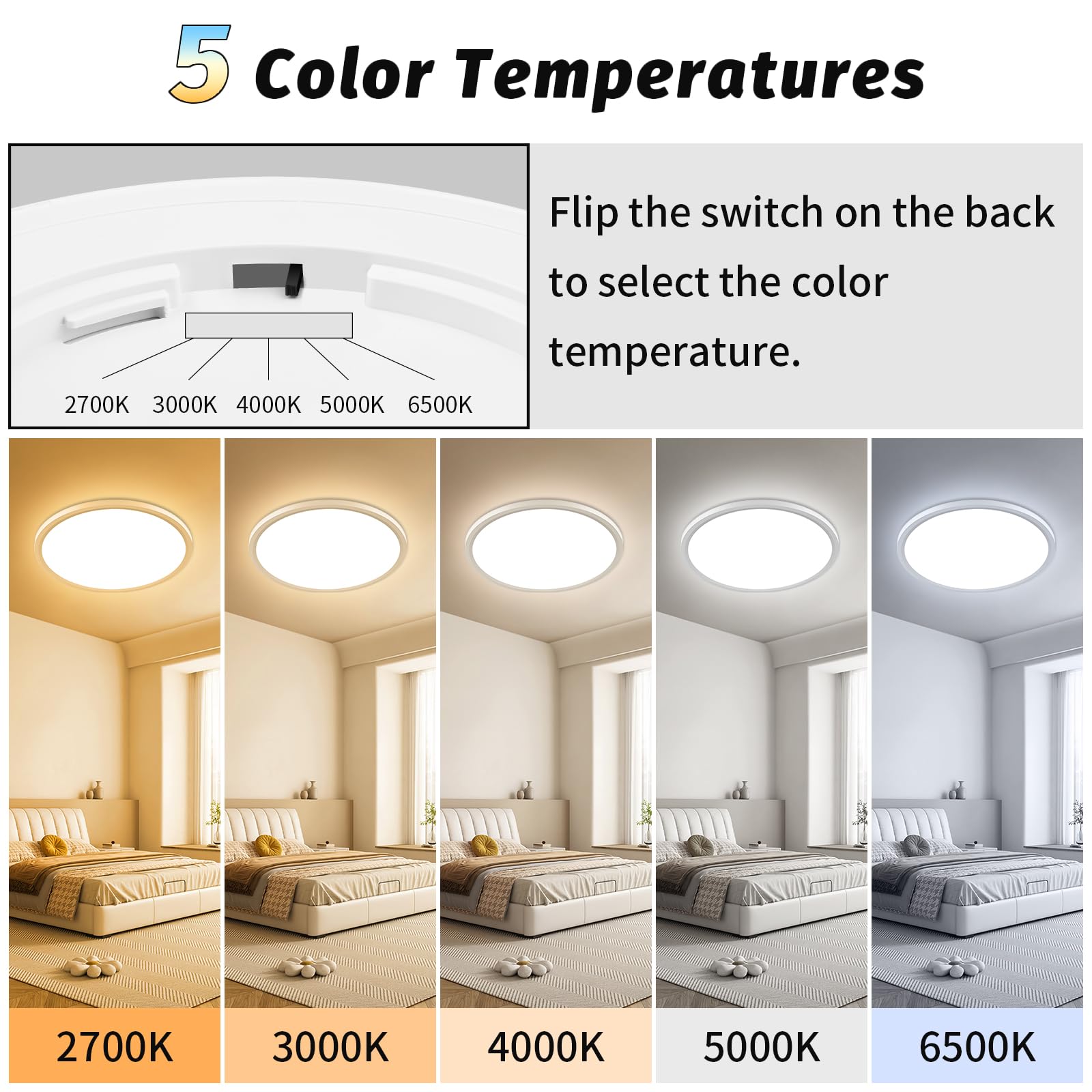 5 Color Temperatures

2700K 3000K 4000K 5000K 6500K

Flip the switch on the back to select the color temperature.

2700K

3000K

4000K

5000K

6500K